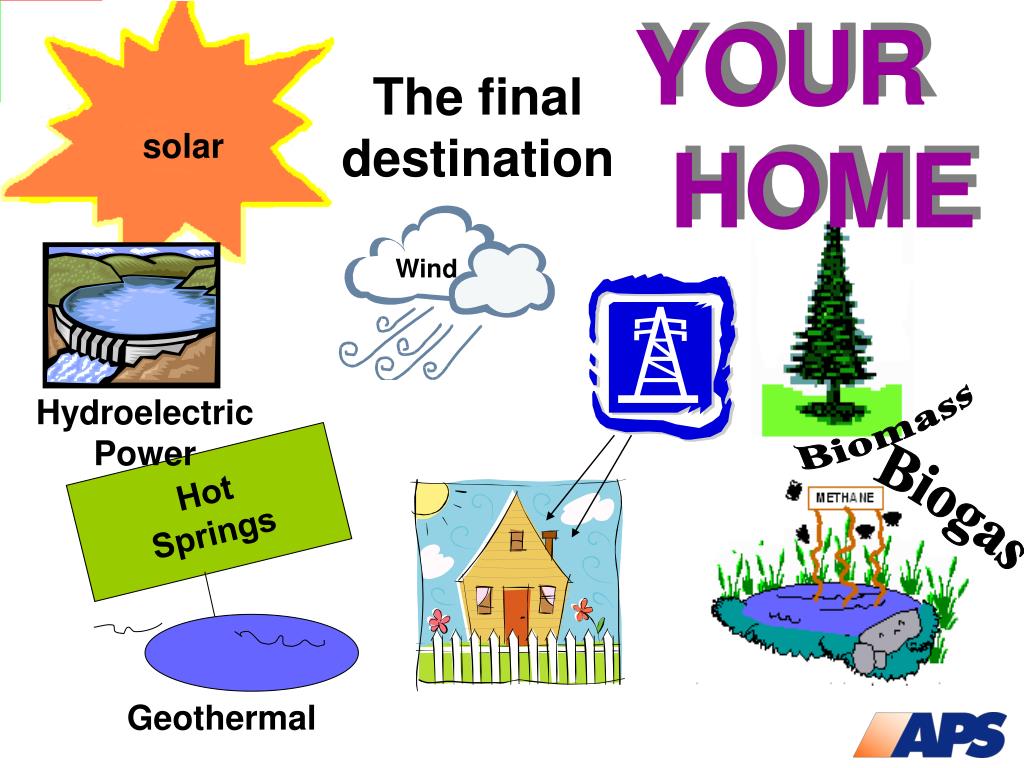 solar

The final destination

YOUR HOME

Wind

Hydroelectric Power

Hot Springs

Biomass

Biogas

METHANE

Geothermal

APS